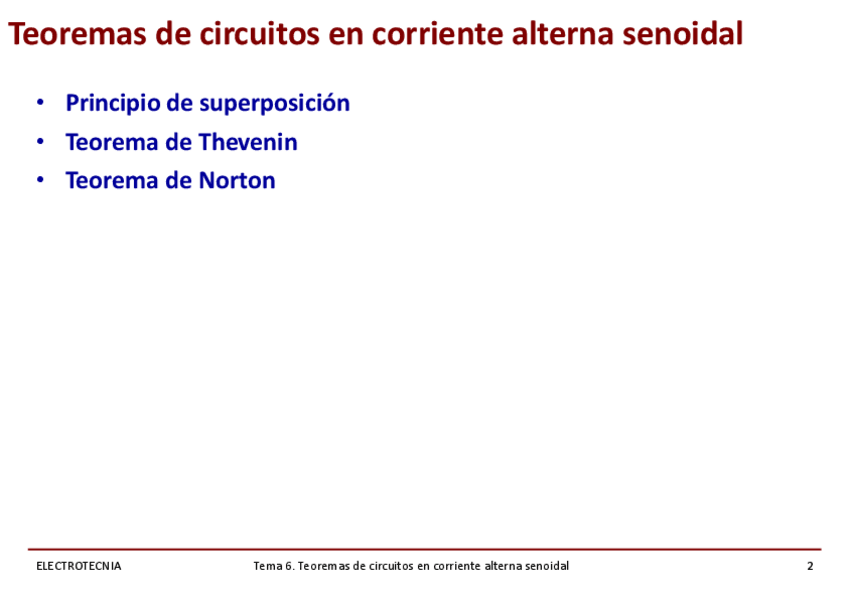 Teoremas de circuitos en corriente alterna senoidal

• Principio de superposición
• Teorema de Thevenin
• Teorema de Norton

ELECTROTECNIA

Tema 6. Teoremas de circuitos en corriente alterna senoidal

2